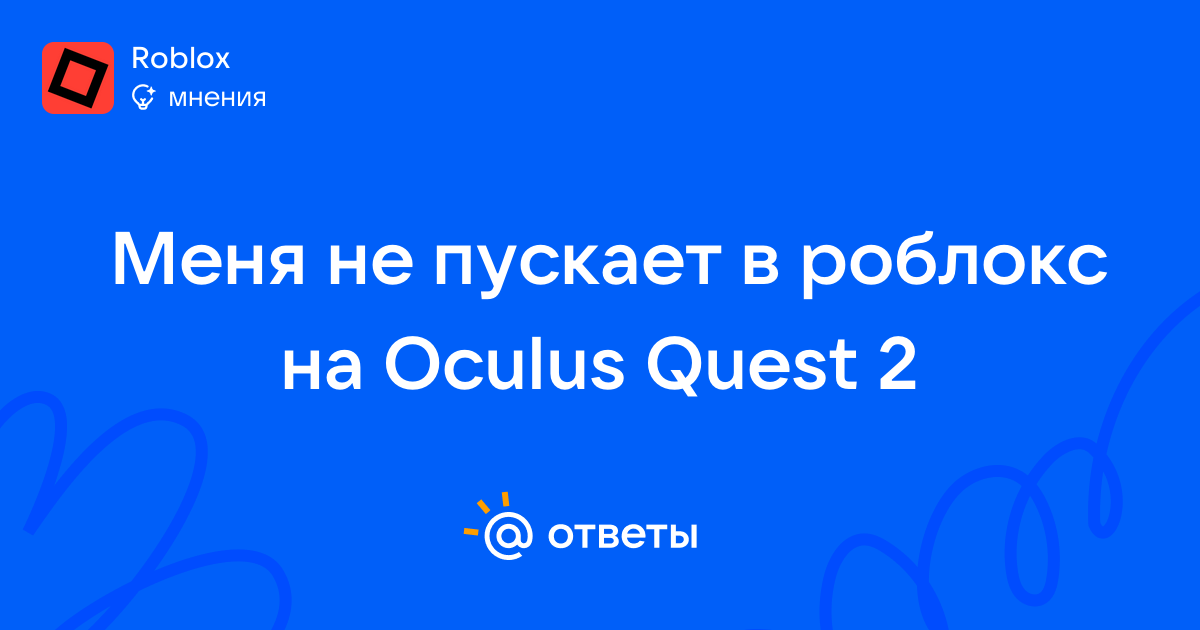 Roblox
мнения

Меня не пускает в роблокс на Oculus Quest 2

@ ответы